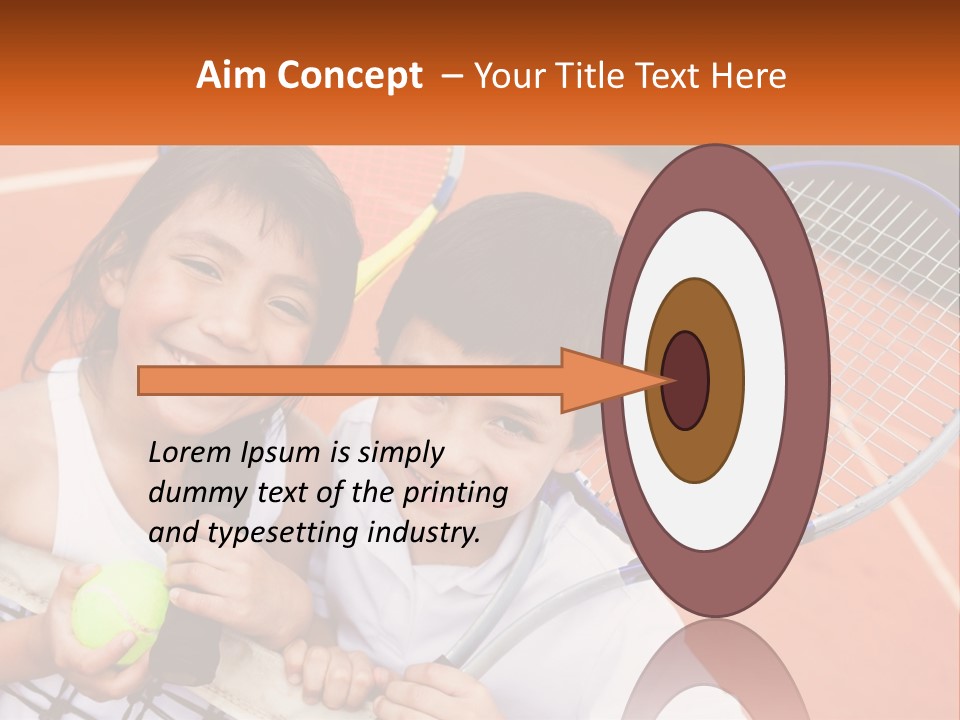 Aim Concept – Your Title Text Here

Lorem Ipsum is simply dummy text of the printing and typesetting industry.